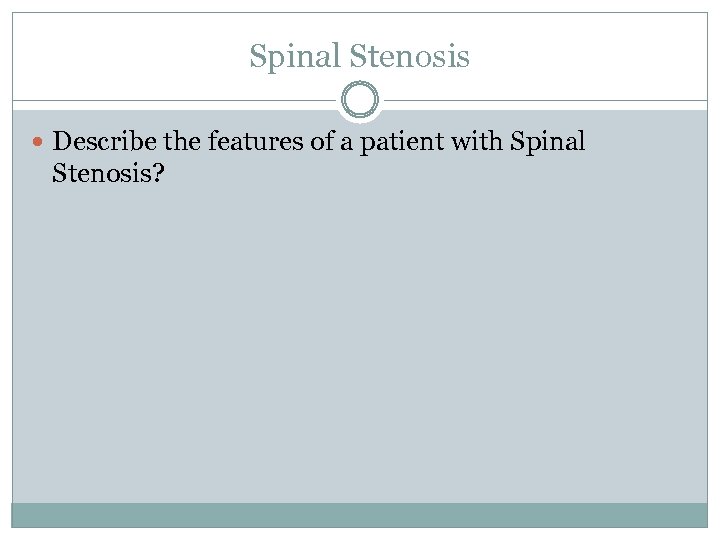 Spinal Stenosis

Describe the features of a patient with Spinal Stenosis?